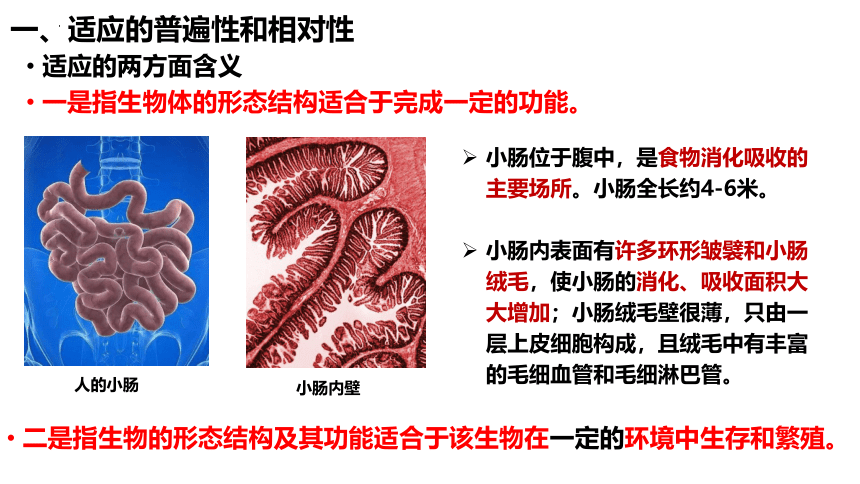 一、适应的普遍性和相对性

• 适应的两方面含义

• 一是指生物体的形态结构适合于完成一定的功能。

人的小肠

小肠内壁

➢ 小肠位于腹中，是食物消化吸收的主要场所。小肠全长约4-6米。

➢ 小肠内表面有许多环形皱襞和小肠绒毛，使小肠的消化、吸收面积大大增加；小肠绒毛壁很薄，只由一层上皮细胞构成，且绒毛中有丰富的毛细血管和毛细淋巴管。

• 二是指生物的形态结构及其功能适合于该生物在一定的环境中生存和繁殖。